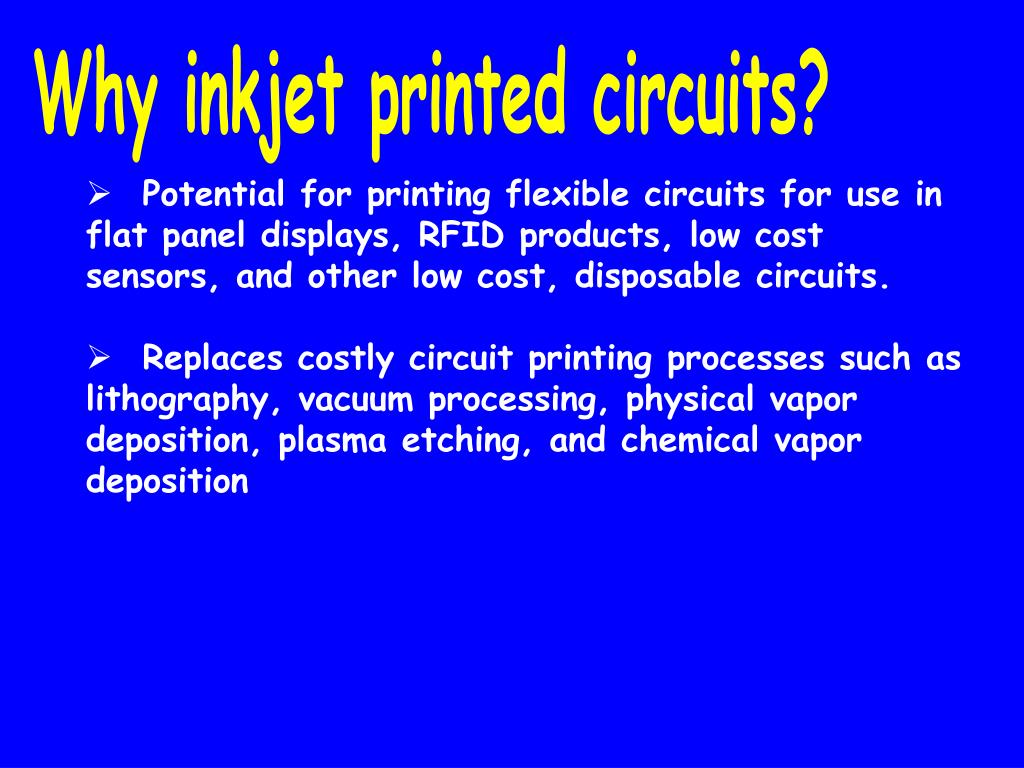 Why inkjet printed circuits?

➢ Potential for printing flexible circuits for use in flat panel displays, RFID products, low cost sensors, and other low cost, disposable circuits.

➢ Replaces costly circuit printing processes such as lithography, vacuum processing, physical vapor deposition, plasma etching, and chemical vapor deposition